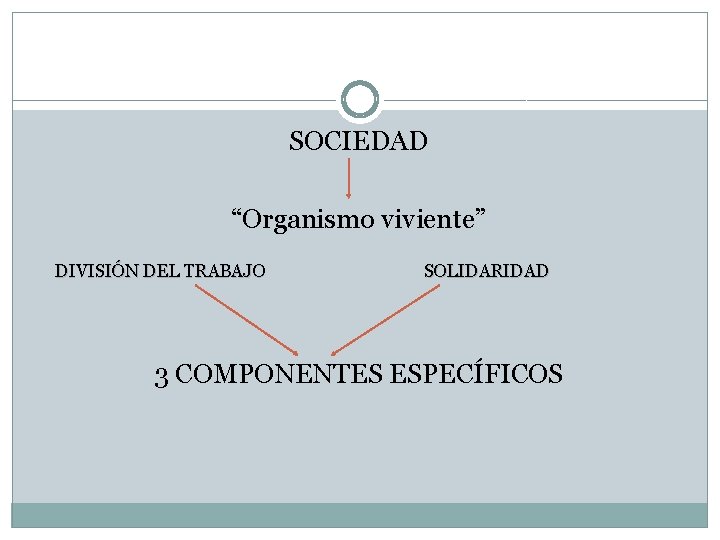 SOCIEDAD

“Organismo viviente”

DIVISIÓN DEL TRABAJO

SOLIDARIDAD

3 COMPONENTES ESPECÍFICOS